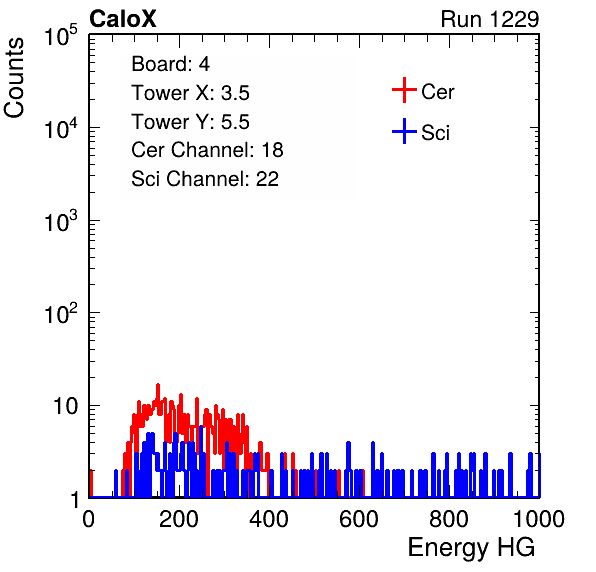 CaloX

Run 1229

Counts

$10^5$

$10^4$

$10^3$

$10^2$

10

1

Board: 4

Tower X: 3.5

Tower Y: 5.5

Cer Channel: 18

Sci Channel: 22

Cer

Sci

0

200

400

600

800

1000

Energy HG